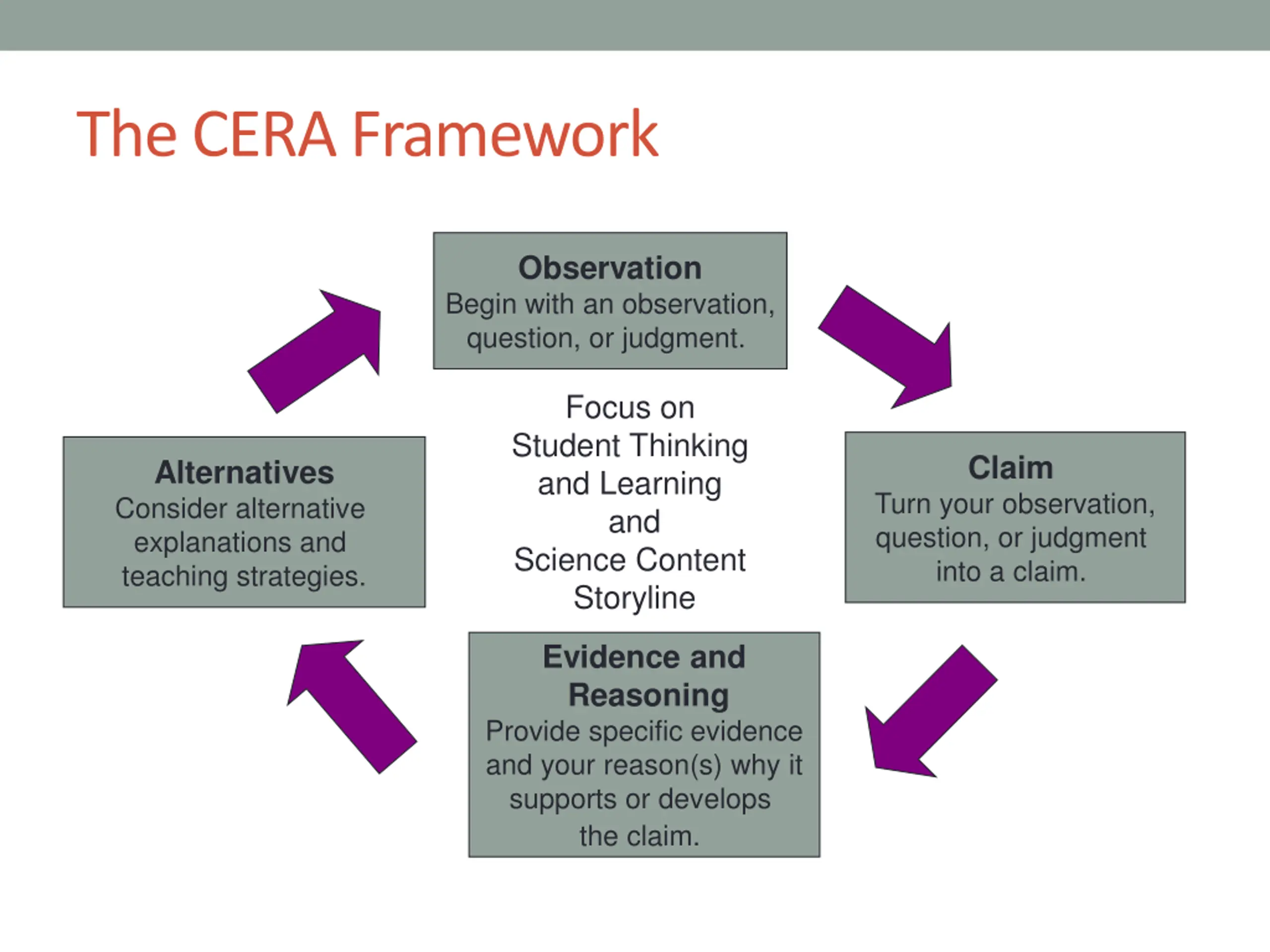 The CERA Framework

Observation
Begin with an observation, question, or judgment.

Focus on
Student Thinking
and Learning
and
Science Content
Storyline

Claim
Turn your observation, question, or judgment into a claim.

Evidence and Reasoning
Provide specific evidence and your reason(s) why it supports or develops the claim.

Alternatives
Consider alternative explanations and teaching strategies.